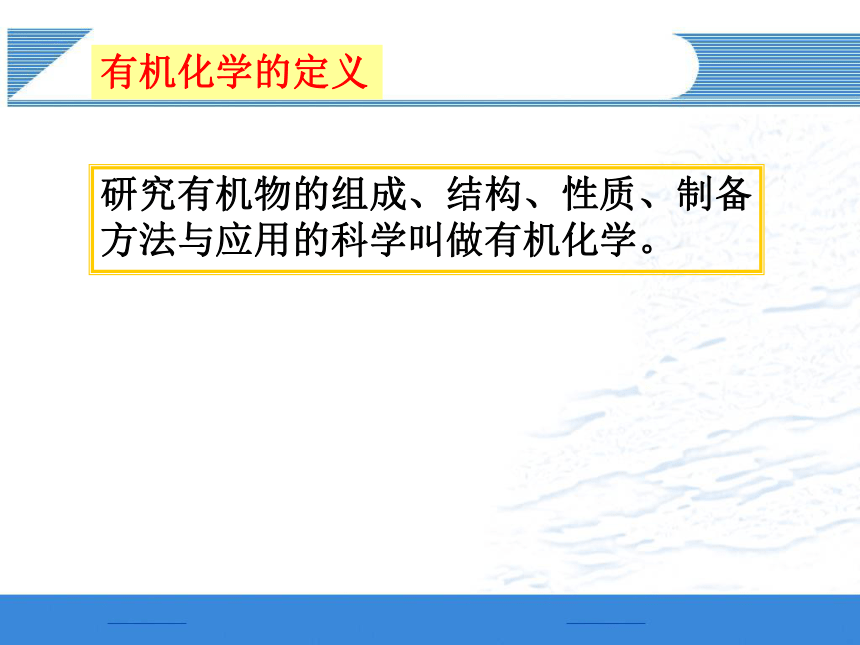 有机化学的定义

研究有机物的组成、结构、性质、制备方法与应用的科学叫做有机化学。